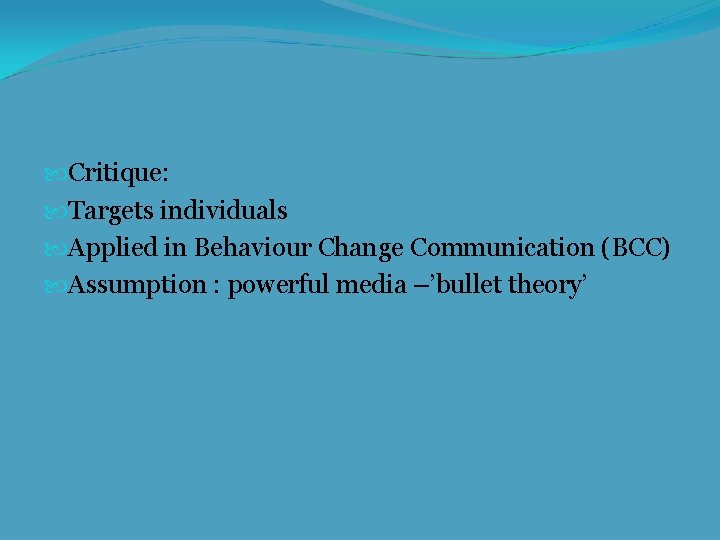 Critique:
Targets individuals
Applied in Behaviour Change Communication (BCC)
Assumption : powerful media –’bullet theory’